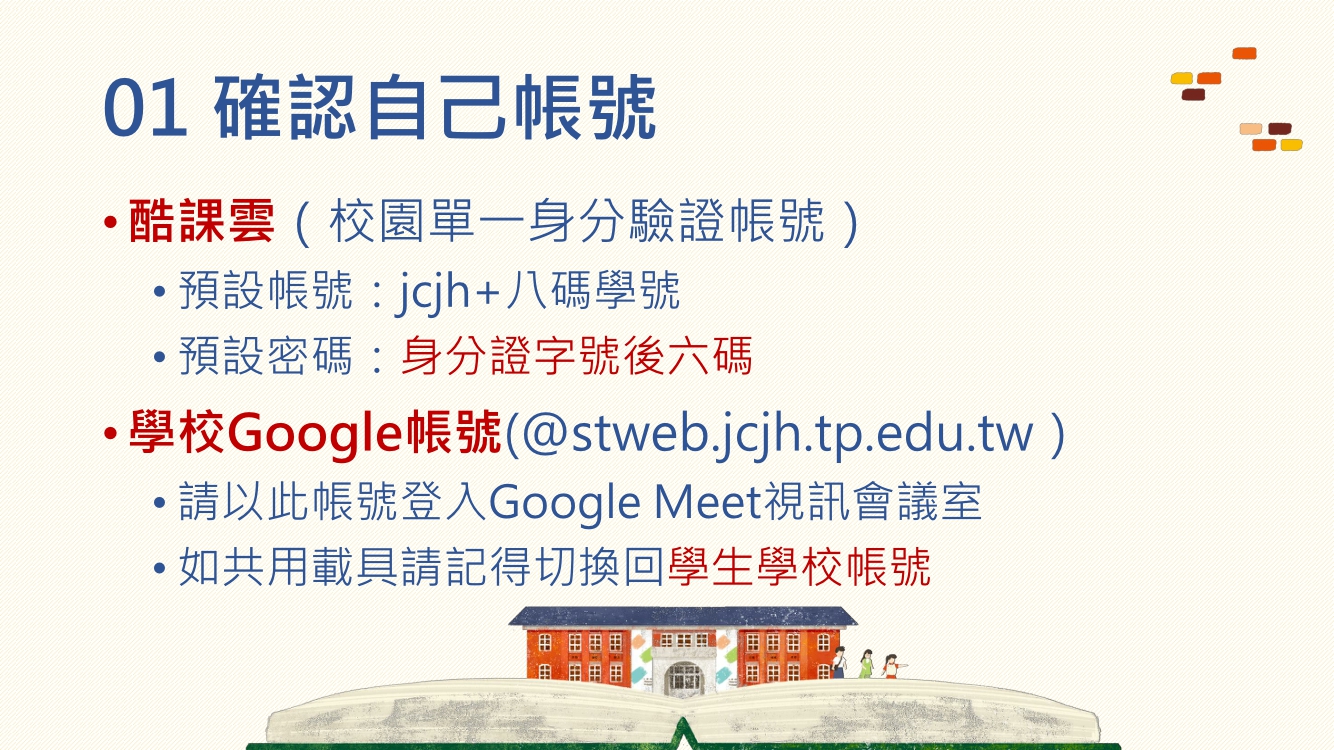 01 確認自己帳號

• 酷課雲（校園單一身分驗證帳號）
  • 預設帳號：jcjh+八碼學號
  • 預設密碼：身分證字號後六碼

• 學校Google帳號(@stweb.jcjh.tp.edu.tw）
  • 請以此帳號登入Google Meet視訊會議室
  • 如共用載具請記得切換回學生學校帳號